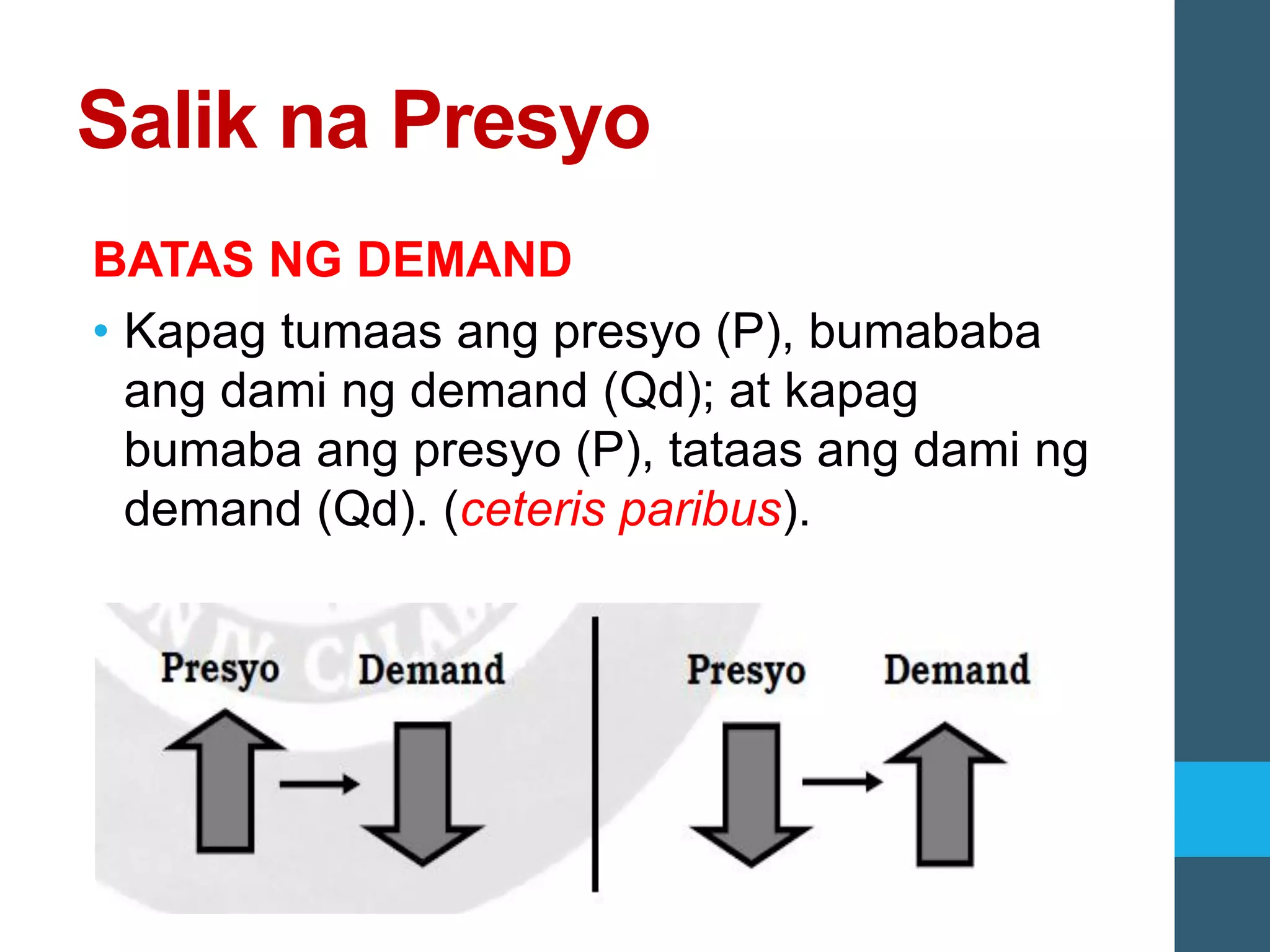 Salik na Presyo

BATAS NG DEMAND

• Kapag tumaas ang presyo (P), bumababa ang dami ng demand (Qd); at kapag bumaba ang presyo (P), tataas ang dami ng demand (Qd). (ceteris paribus).

Presyo Demand

Presyo Demand